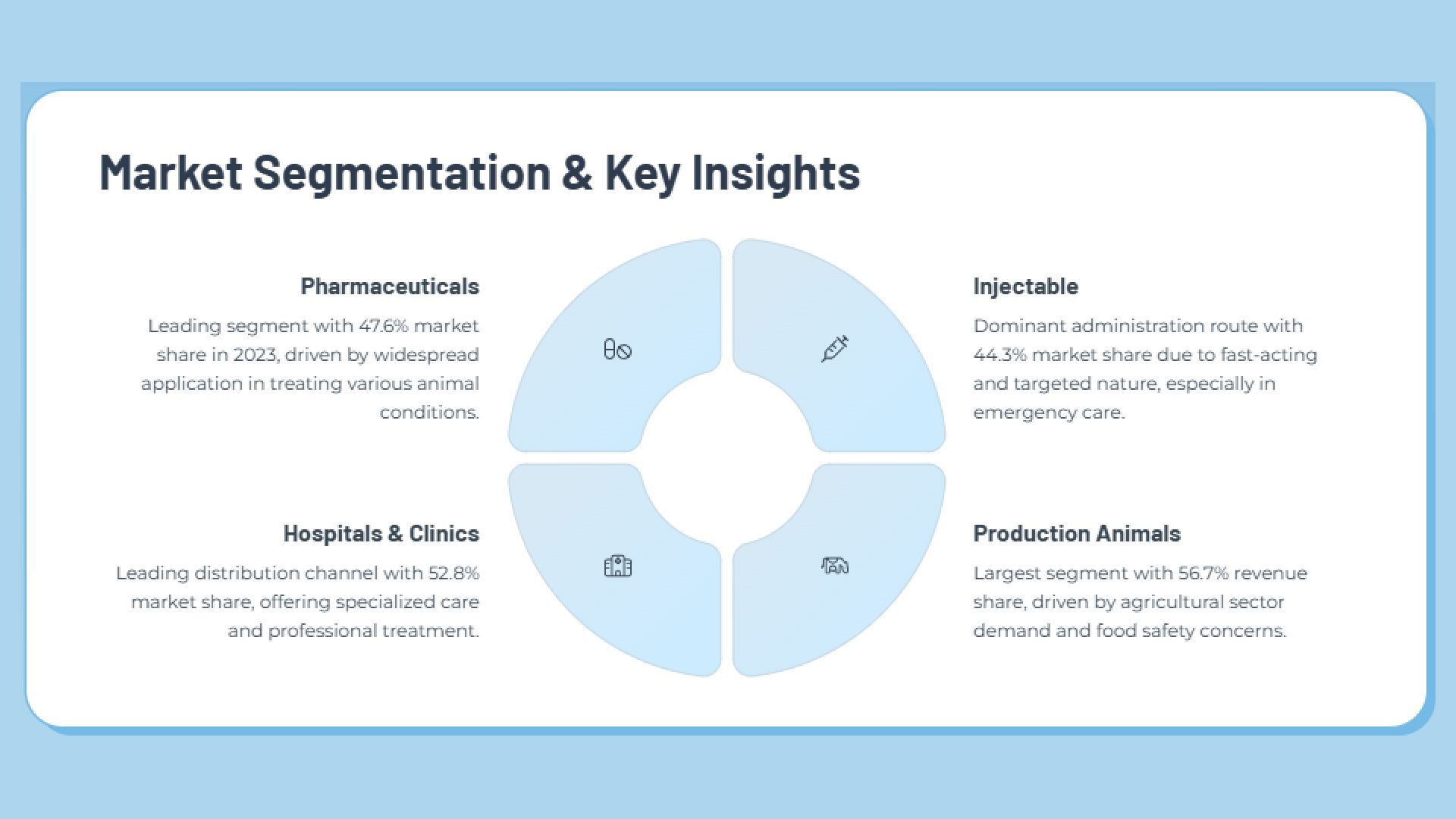 Market Segmentation & Key Insights

Pharmaceuticals

Leading segment with 47.6% market share in 2023, driven by widespread application in treating various animal conditions.

Injectable

Dominant administration route with 44.3% market share due to fast-acting and targeted nature, especially in emergency care.

Hospitals & Clinics

Leading distribution channel with 52.8% market share, offering specialized care and professional treatment.

Production Animals

Largest segment with 56.7% revenue share, driven by agricultural sector demand and food safety concerns.